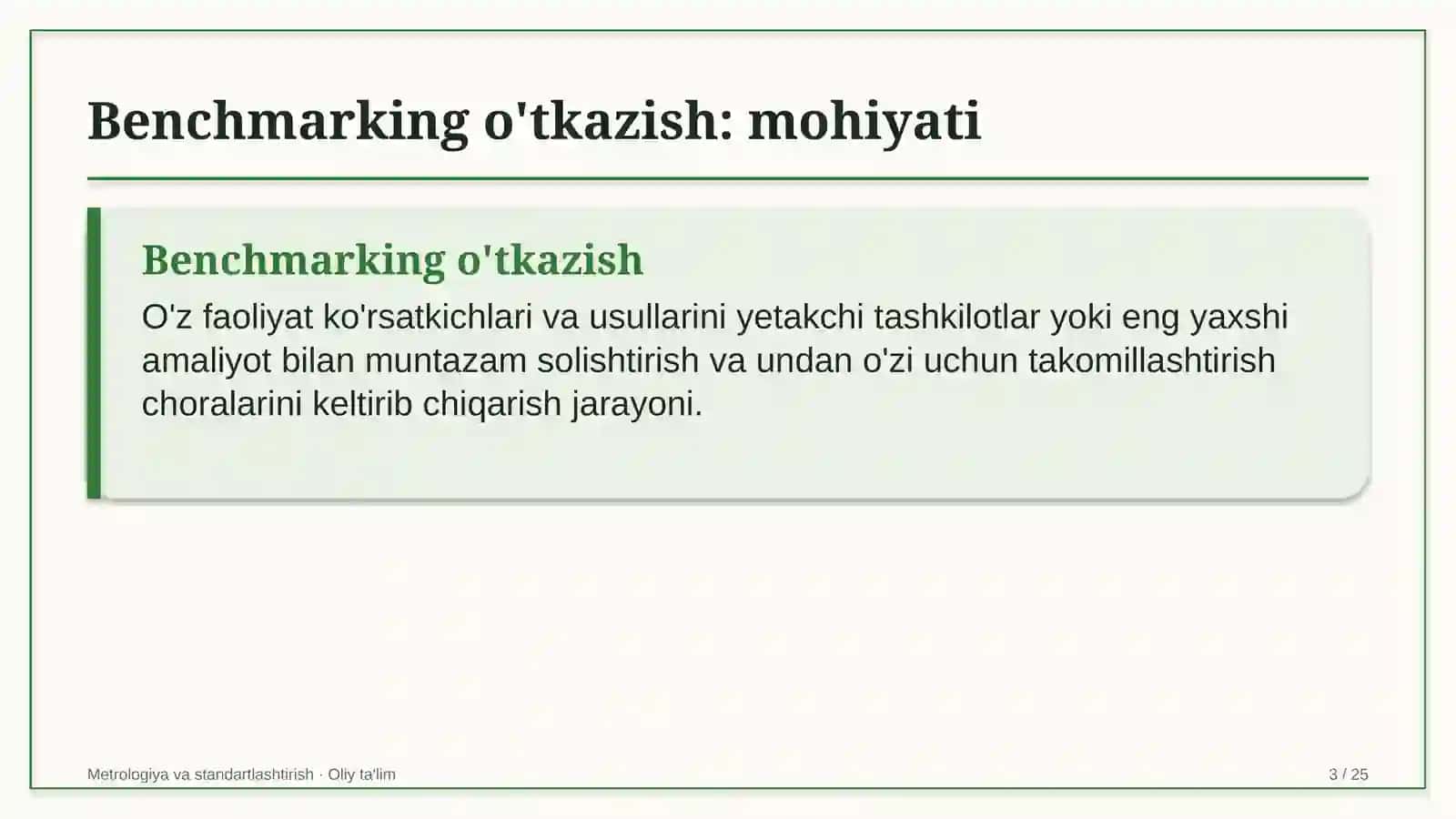 Benchmarking o'tkazish: mohiyati

Benchmarking o'tkazish

O'z faoliyat ko'rsatkichlari va usullarini yetakchi tashkilotlar yoki eng yaxshi amaliyot bilan muntazam solishtirish va undan o'zi uchun takomillashtirish choralarini keltirib chiqarish jarayoni.

Metrologiya va standartlashtirish · Oliy ta'lim

3 / 25